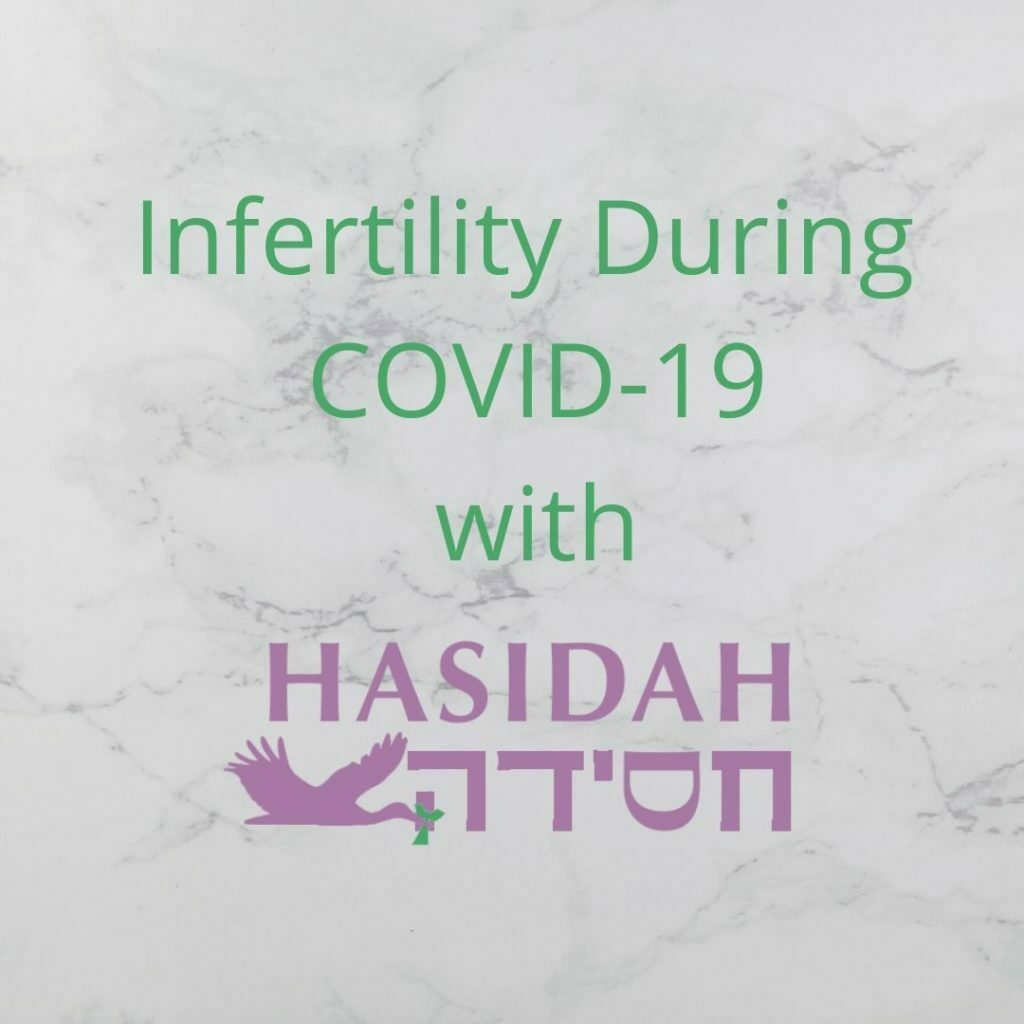 Infertility During COVID-19 with

HASIDAH
חסידה